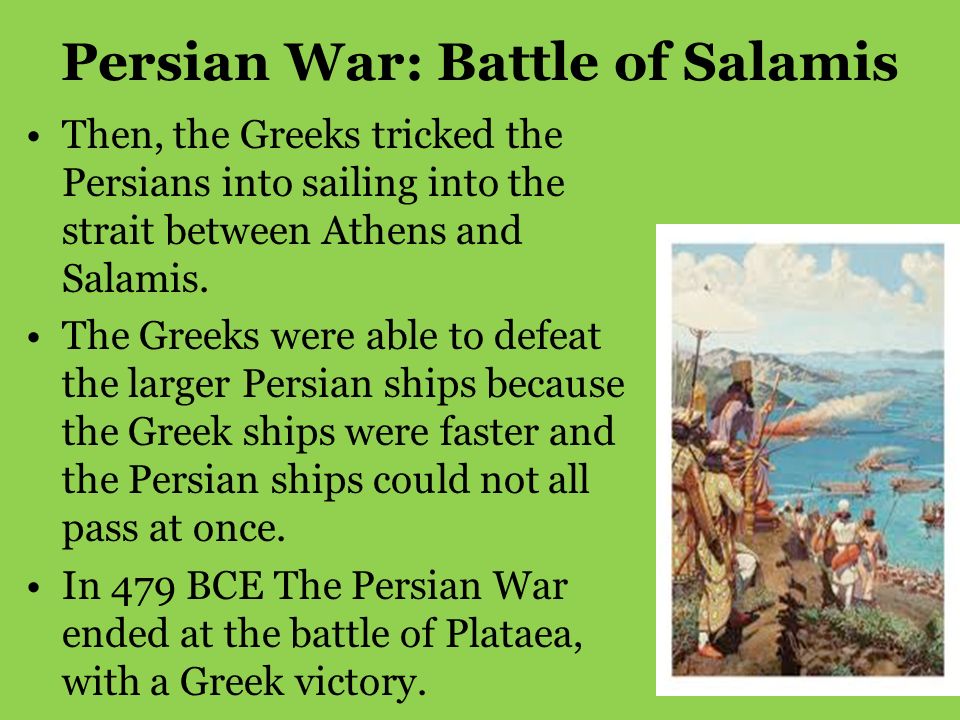 Persian War: Battle of Salamis

• Then, the Greeks tricked the Persians into sailing into the strait between Athens and Salamis.

• The Greeks were able to defeat the larger Persian ships because the Greek ships were faster and the Persian ships could not all pass at once.

• In 479 BCE The Persian War ended at the battle of Plataea, with a Greek victory.